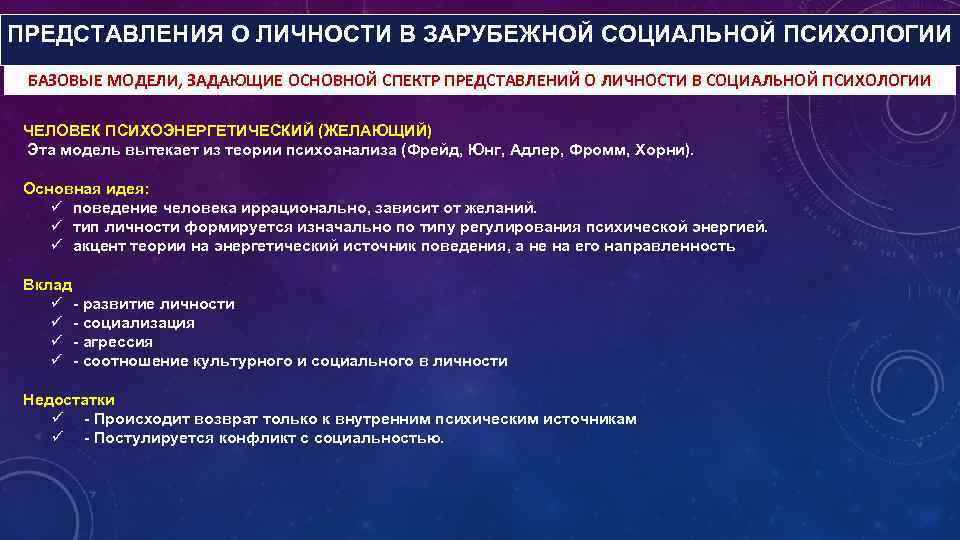 ПРЕДСТАВЛЕНИЯ О ЛИЧНОСТИ В ЗАРУБЕЖНОЙ СОЦИАЛЬНОЙ ПСИХОЛОГИИ

БАЗОВЫЕ МОДЕЛИ, ЗАДАЮЩИЕ ОСНОВНОЙ СПЕКТР ПРЕДСТАВЛЕНИЙ О ЛИЧНОСТИ В СОЦИАЛЬНОЙ ПСИХОЛОГИИ

ЧЕЛОВЕК ПСИХОЭНЕРГЕТИЧЕСКИЙ (ЖЕЛАЮЩИЙ)
Эта модель вытекает из теории психоанализа (Фрейд, Юнг, Адлер, Фромм, Хорни).

Основная идея:
✓ поведение человека иррационально, зависит от желаний.
✓ тип личности формируется изначально по типу регулирования психической энергией.
✓ акцент теории на энергетический источник поведения, а не на его направленность

Вклад
✓ - развитие личности
✓ - социализация
✓ - агрессия
✓ - соотношение культурного и социального в личности

Недостатки
✓ - Происходит возврат только к внутренним психическим источникам
✓ - Постулируется конфликт с социальностью.